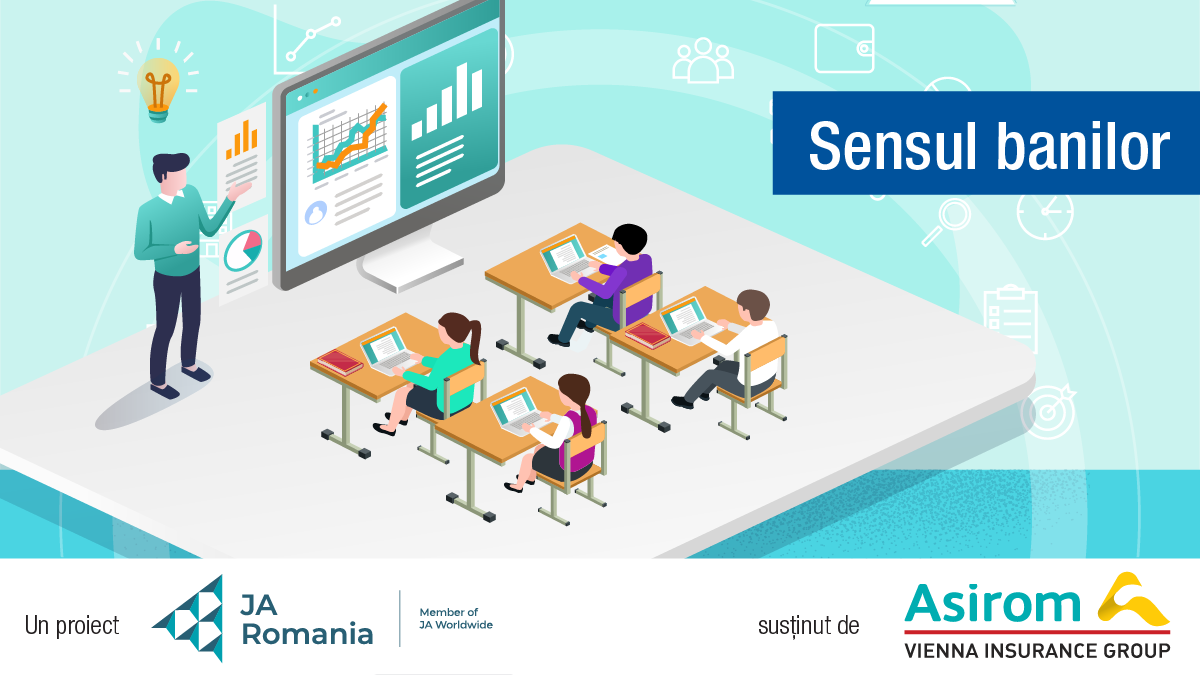 Sensul banilor

Un proiect JA Romania Member of JA Worldwide

susținut de Asirom VIENNA INSURANCE GROUP